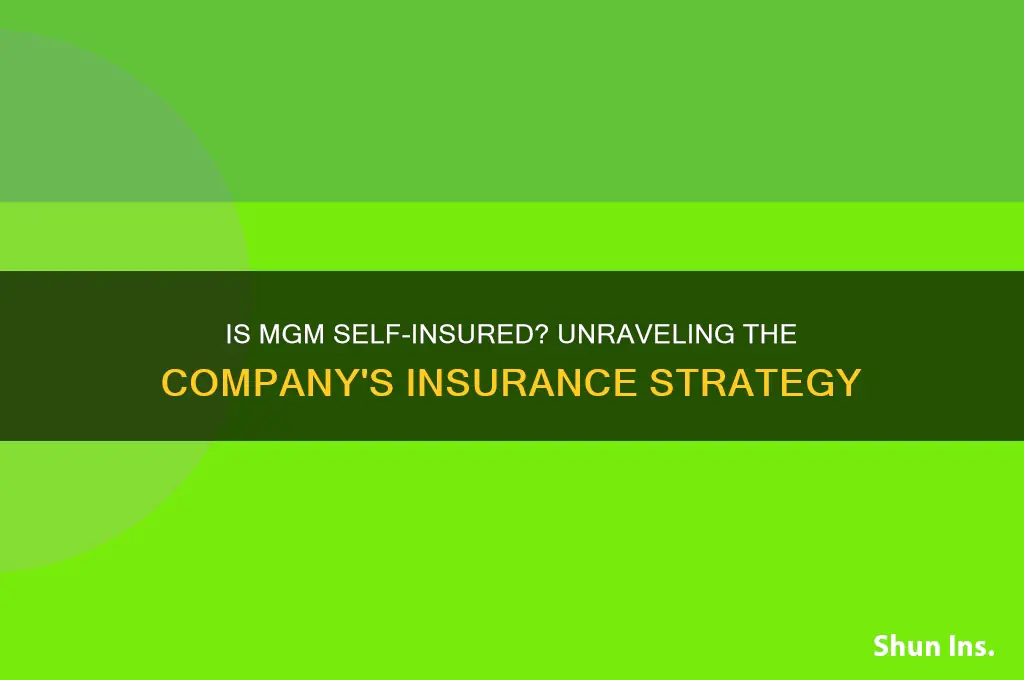 IS MGM SELF-INSURED? UNRAVELING THE COMPANY'S INSURANCE STRATEGY

Shun Ins.